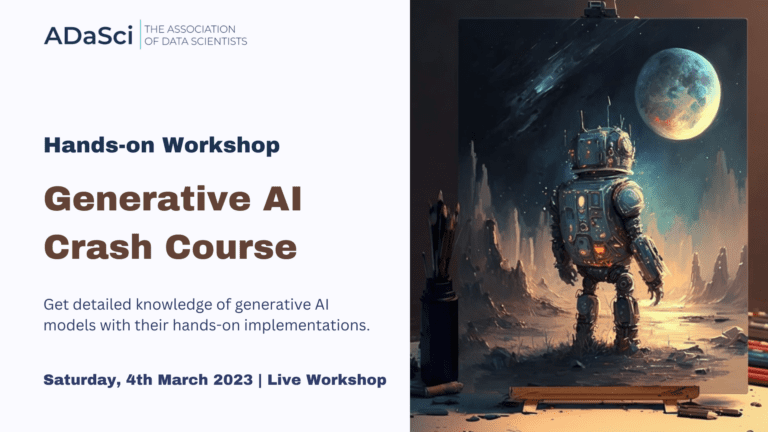 ADaSci | THE ASSOCIATION OF DATA SCIENTISTS

Hands-on Workshop

Generative AI Crash Course

Get detailed knowledge of generative AI models with their hands-on implementations.

Saturday, 4th March 2023 | Live Workshop